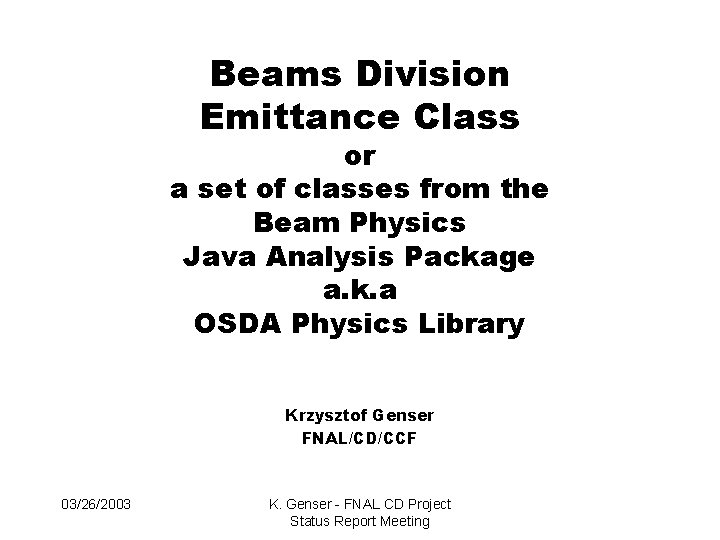 Beams Division
Emittance Class
or
a set of classes from the
Beam Physics
Java Analysis Package
a.k.a
OSDA Physics Library

Krzysztof Genser
FNAL/CD/CCF

03/26/2003

K. Genser - FNAL CD Project Status Report Meeting